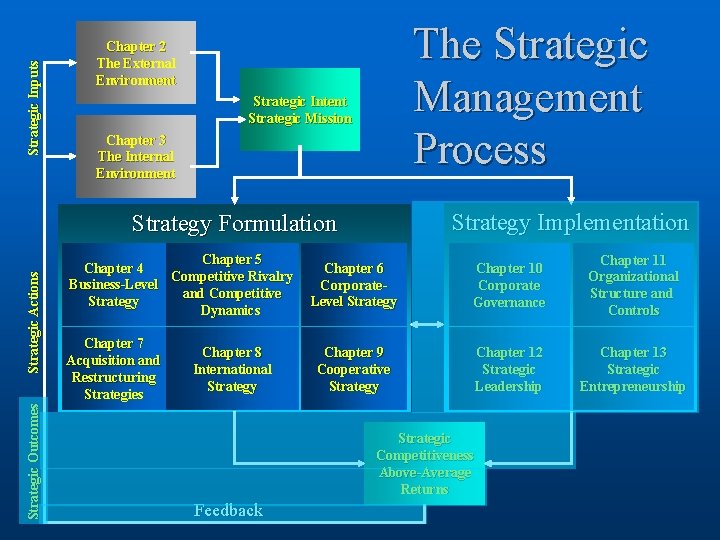 The Strategic Management Process

Strategic Inputs

Chapter 2 The External Environment

Chapter 3 The Internal Environment

Strategic Intent Strategic Mission

Strategic Actions

Strategy Formulation

Chapter 4 Business-Level Strategy

Chapter 5 Competitive Rivalry and Competitive Dynamics

Chapter 6 Corporate-Level Strategy

Chapter 7 Acquisition and Restructuring Strategies

Chapter 8 International Strategy

Chapter 9 Cooperative Strategy

Strategy Implementation

Chapter 10 Corporate Governance

Chapter 11 Organizational Structure and Controls

Chapter 12 Strategic Leadership

Chapter 13 Strategic Entrepreneurship

Strategic Outcomes

Strategic Competitiveness Above-Average Returns

Feedback